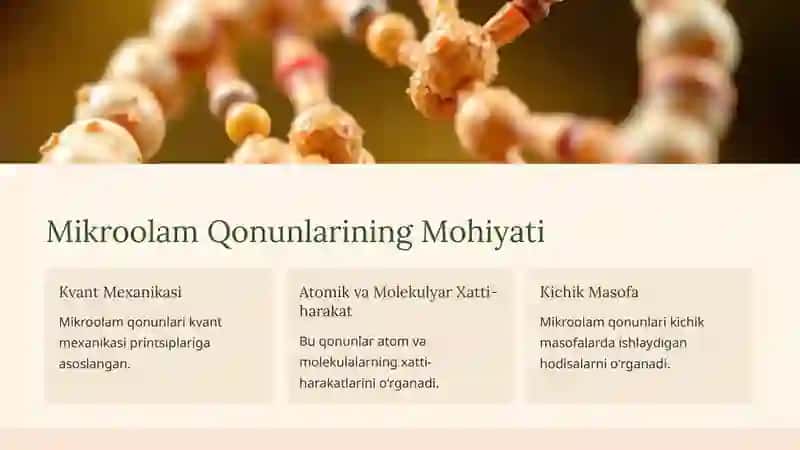 Mikroolam Qonunlarining Mohiyati

Kvant Mexanikasi

Mikroolam qonunlari kvant mexanikasi printsiplariga asoslangan.

Atomik va Molekulyar Xatti-harakat

Bu qonunlar atom va molekulalarning xatti-harakatlarini o'rganadi.

Kichik Masofa

Mikroolam qonunlari kichik masofalarda ishlaydigan hodisalarni o'rganadi.